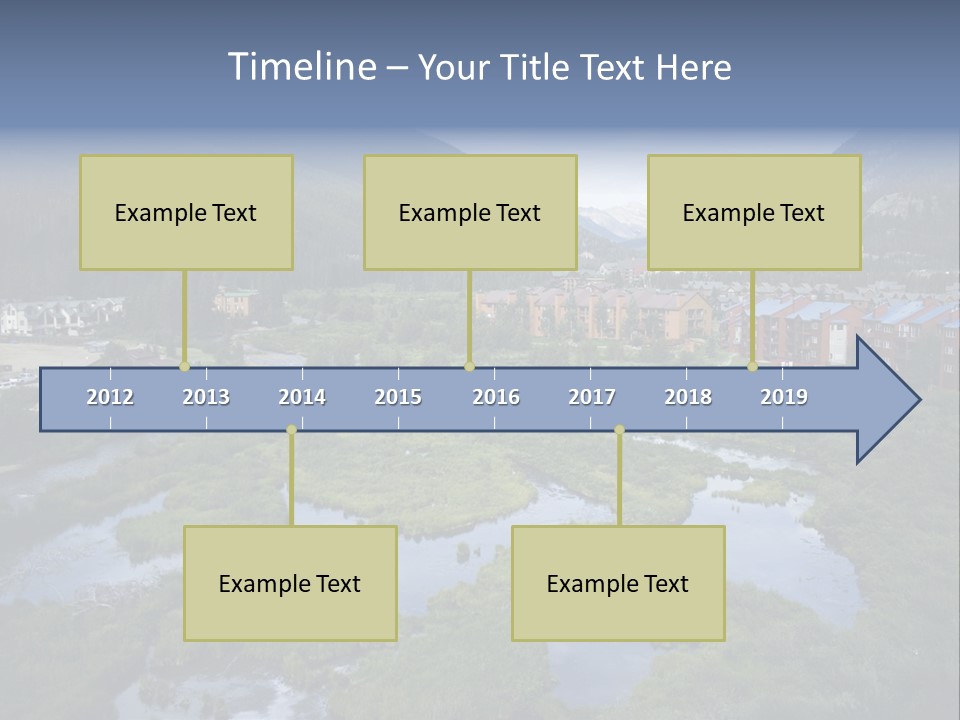 Timeline – Your Title Text Here

Example Text

Example Text

Example Text

2012 2013 2014 2015 2016 2017 2018 2019

Example Text

Example Text